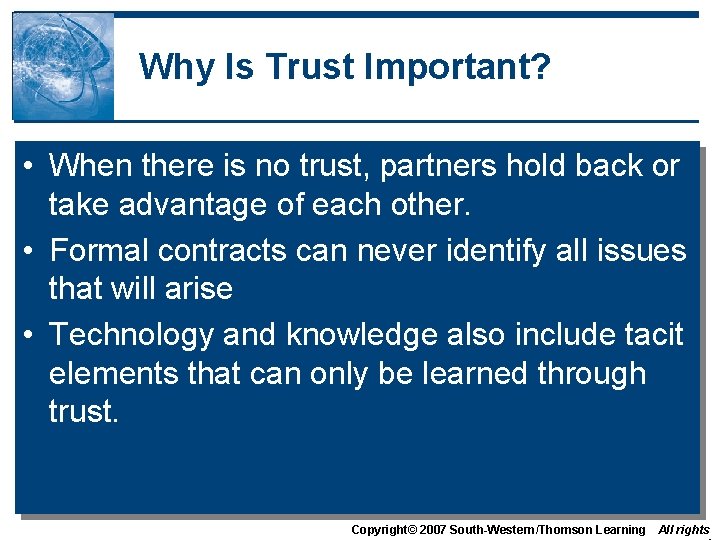 Why Is Trust Important?

• When there is no trust, partners hold back or take advantage of each other.

• Formal contracts can never identify all issues that will arise

• Technology and knowledge also include tacit elements that can only be learned through trust.

Copyright© 2007 South-Western/Thomson Learning All rights